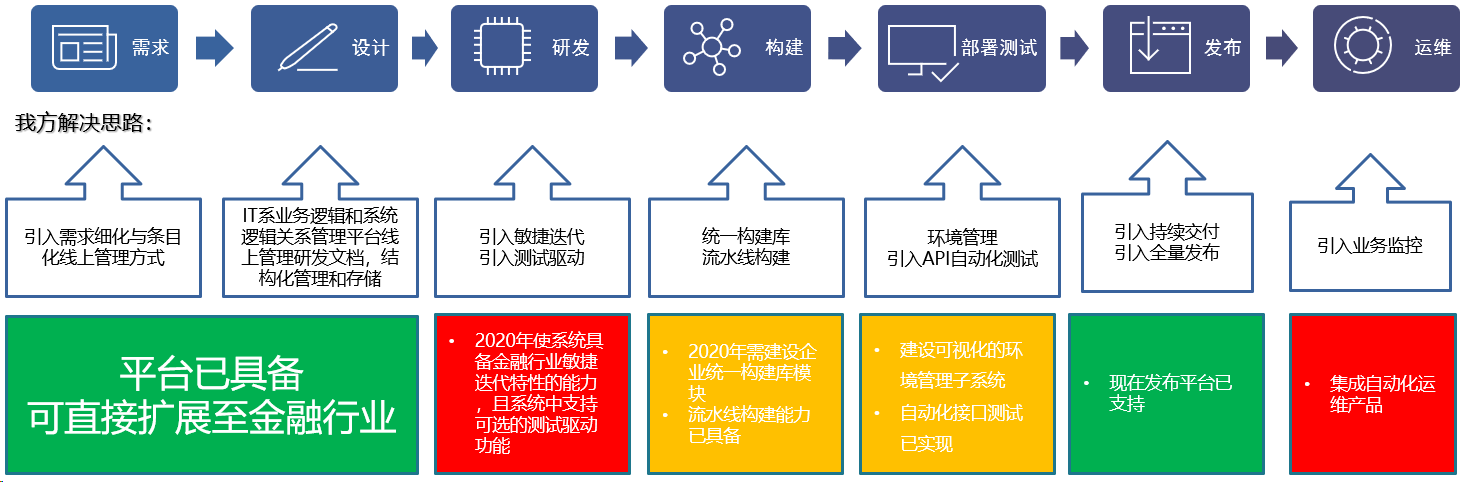 需求

设计

研发

构建

部署测试

发布

运维

我方解决思路：

引入需求细化与条目化线上管理方式

IT系业务逻辑和系统逻辑关系管理平台线上管理研发文档，结构化管理和存储

引入敏捷迭代
引入测试驱动

统一构建库
流水线构建

环境管理
引入API自动化测试

引入持续交付
引入全量发布

引入业务监控

平台已具备
可直接扩展至金融行业

• 2020年使系统具备金融行业敏捷迭代特性的能力，且系统中支持可选的测试驱动功能

• 2020年需建设企业统一构建库模块
• 流水线构建能力已具备

• 建设可视化的环境管理子系统
• 自动化接口测试已实现

• 现在发布平台已支持

• 集成自动化运维产品